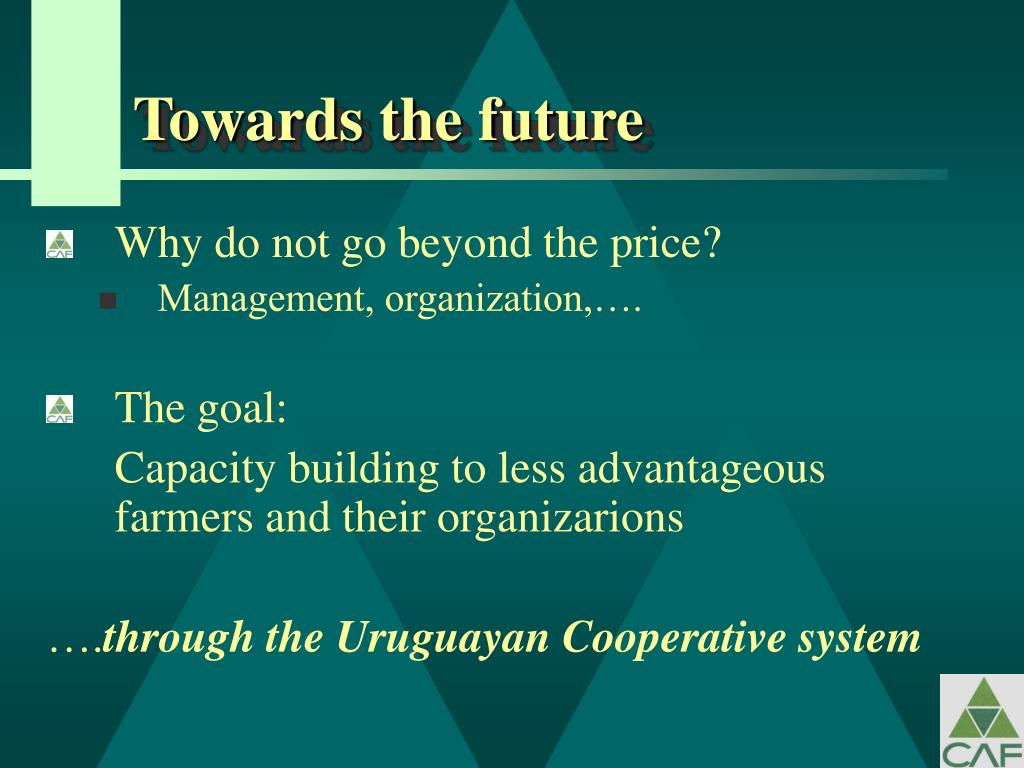 Towards the future

Why do not go beyond the price?

Management, organization,….

The goal:

Capacity building to less advantageous farmers and their organizarions

….through the Uruguayan Cooperative system

CAF